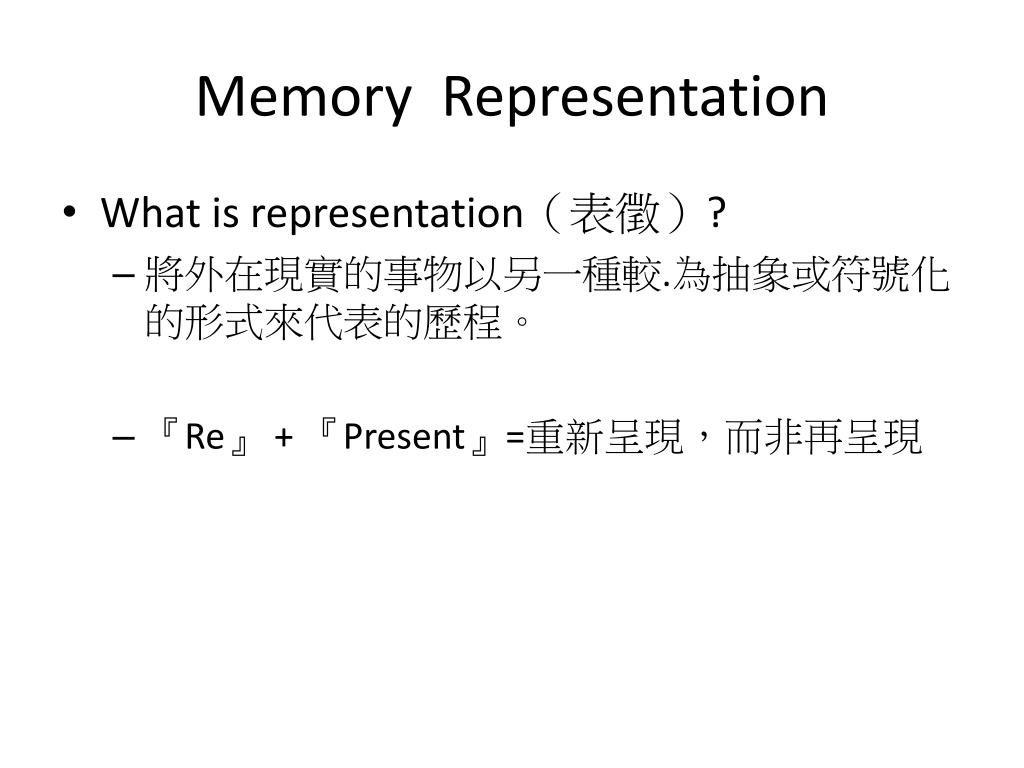 Memory Representation

• What is representation（表徵）?
– 將外在現實的事物以另一種較.為抽象或符號化的形式來代表的歷程。

– 『Re』 + 『Present』=重新呈現，而非再呈現